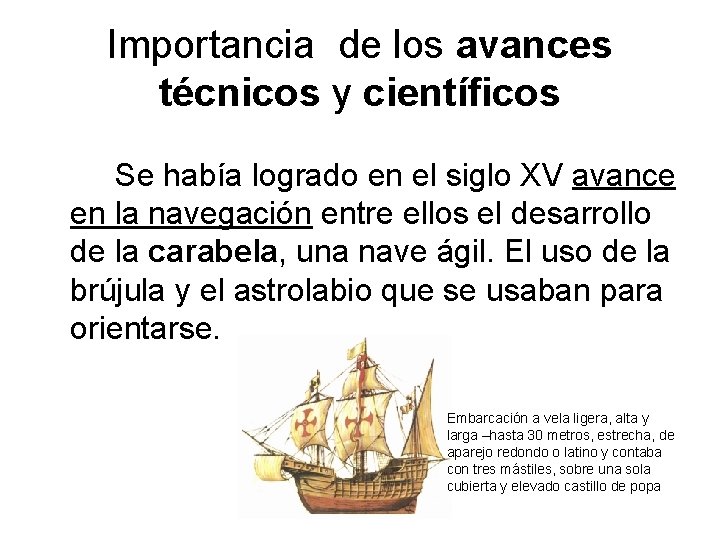 Importancia de los avances técnicos y científicos

Se había logrado en el siglo XV avance en la navegación entre ellos el desarrollo de la carabela, una nave ágil. El uso de la brújula y el astrolabio que se usaban para orientarse.

Embarcación a vela ligera, alta y larga –hasta 30 metros, estrecha, de aparejo redondo o latino y contaba con tres mástiles, sobre una sola cubierta y elevado castillo de popa